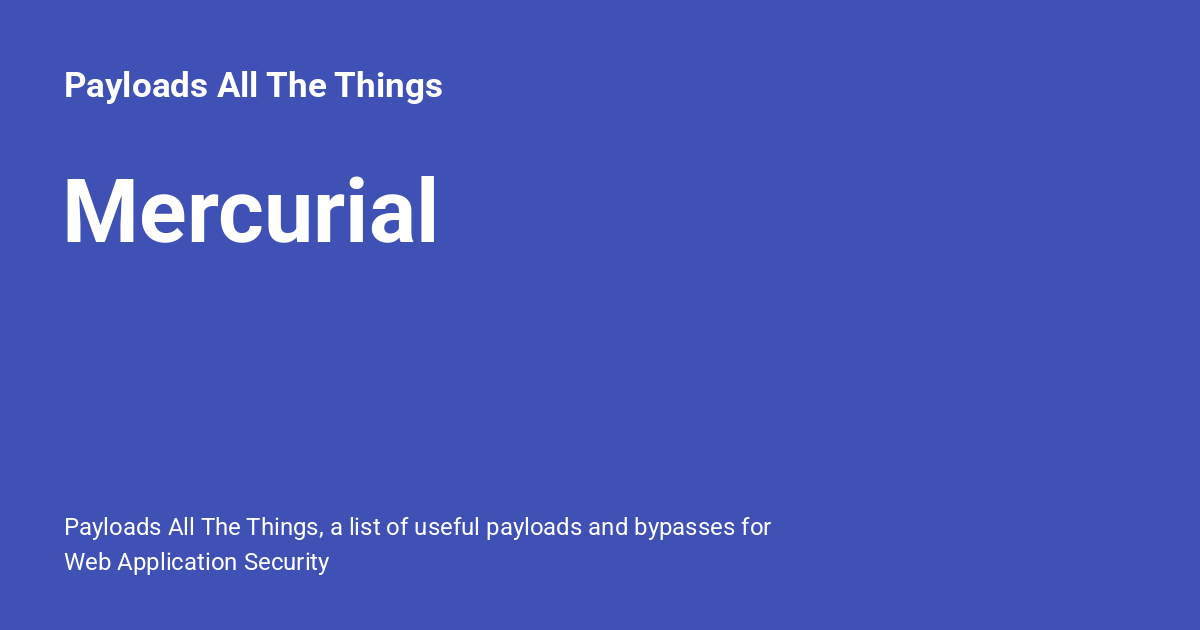 Payloads All The Things

Mercurial

Payloads All The Things, a list of useful payloads and bypasses for Web Application Security